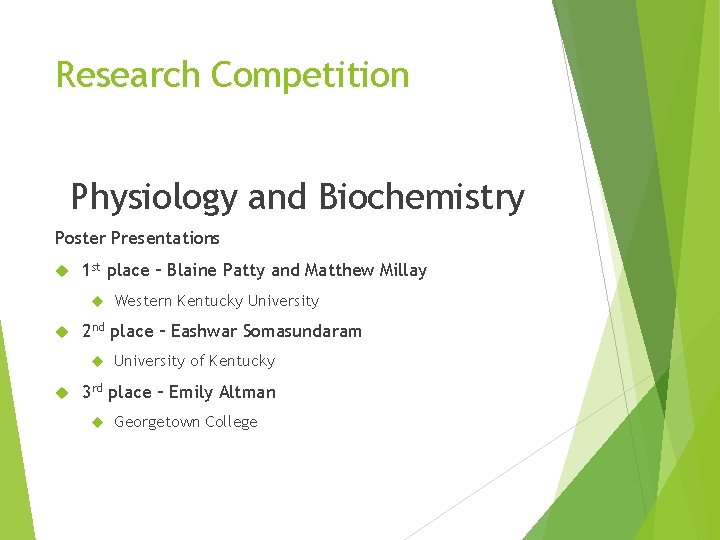 Research Competition

Physiology and Biochemistry

Poster Presentations

1st place – Blaine Patty and Matthew Millay

Western Kentucky University

2nd place – Eashwar Somasundaram

University of Kentucky

3rd place – Emily Altman

Georgetown College